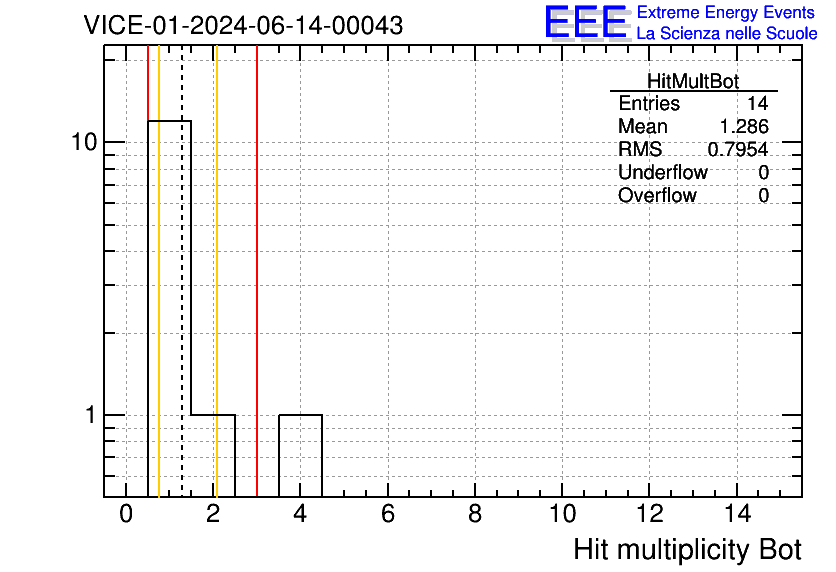 VICE-01-2024-06-14-00043

EEE Extreme Energy Events
La Scienza nelle Scuole

| HitMultBot | |
|---|---|
| Entries | 14 |
| Mean | 1.286 |
| RMS | 0.7954 |
| Underflow | 0 |
| Overflow | 0 |

10
1

0 2 4 6 8 10 12 14

Hit multiplicity Bot